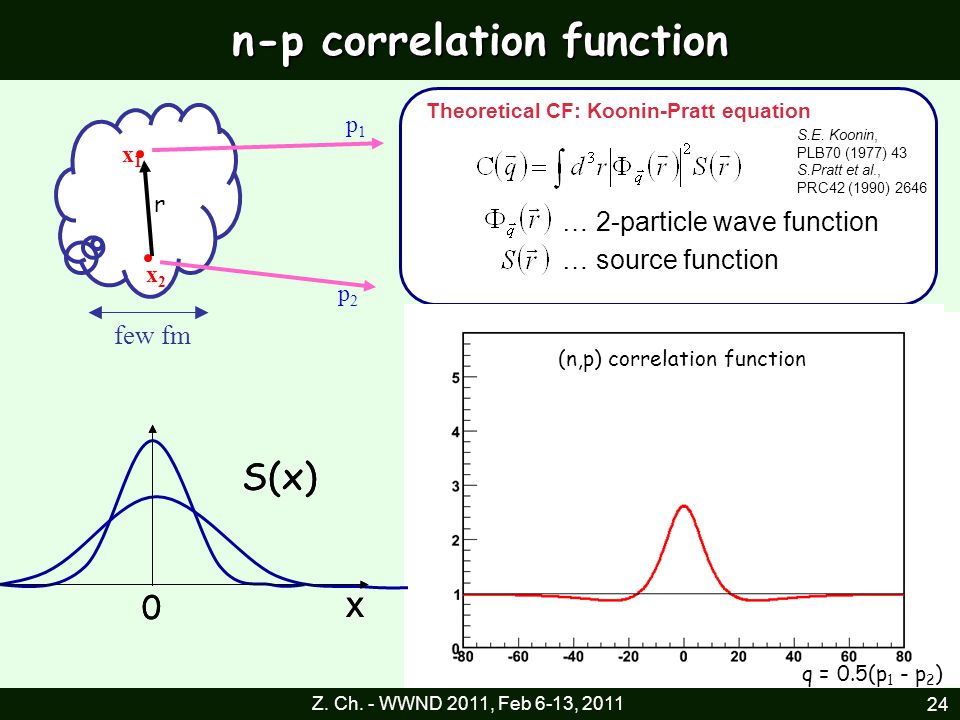 n-p correlation function

$x_1$

r

$x_2$

$p_1$

$p_2$

few fm

Theoretical CF: Koonin-Pratt equation

$C(\vec{q}) = \int d^3r \left|\Phi_{\vec{q}}(\vec{r})\right|^2 S(\vec{r})$

S.E. Koonin, PLB70 (1977) 43
S.Pratt et al., PRC42 (1990) 2646

$\Phi_{\vec{q}}(\vec{r})$ … 2-particle wave function
$S(\vec{r})$ … source function

S(x)

0

x

(n,p) correlation function

5
4
3
2
1
0

-80 -60 -40 -20 0 20 40 60 80

q = 0.5($p_1$ - $p_2$)

Z. Ch. - WWND 2011, Feb 6-13, 2011

24